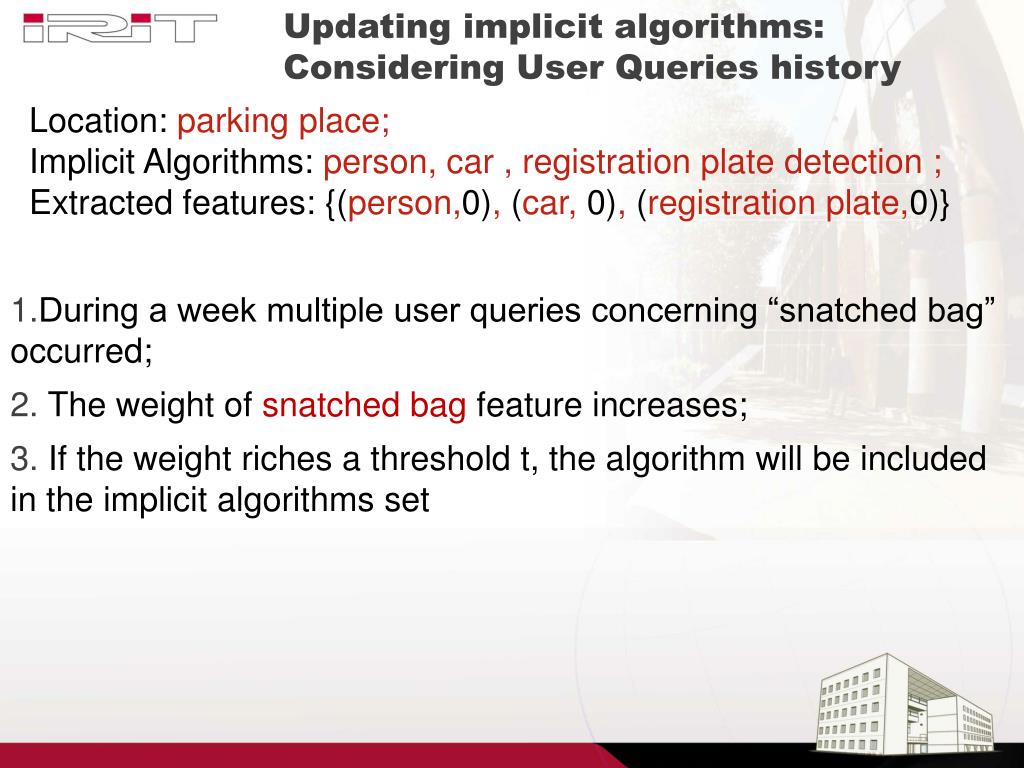 IRIT

Updating implicit algorithms: Considering User Queries history

Location: parking place;
Implicit Algorithms: person, car , registration plate detection ;
Extracted features: {(person,0), (car, 0), (registration plate,0)}

1.During a week multiple user queries concerning “snatched bag” occurred;

2. The weight of snatched bag feature increases;

3. If the weight riches a threshold t, the algorithm will be included in the implicit algorithms set